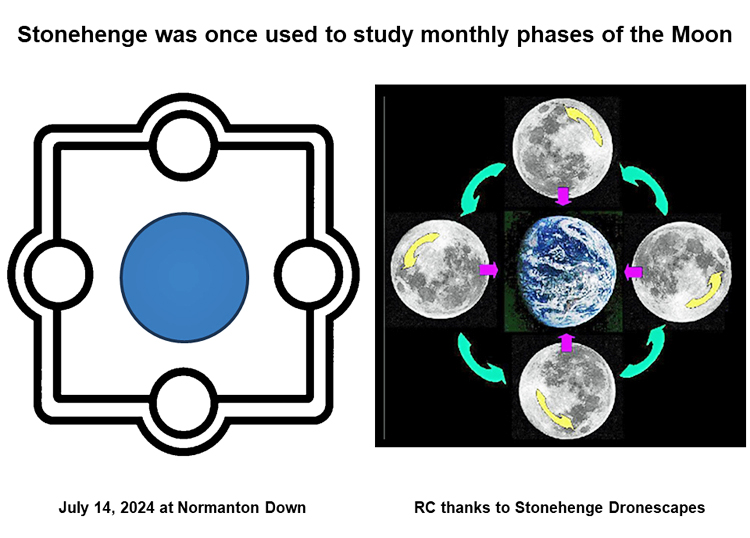 Stonehenge was once used to study monthly phases of the Moon

July 14, 2024 at Normanton Down

RC thanks to Stonehenge Dronescapes